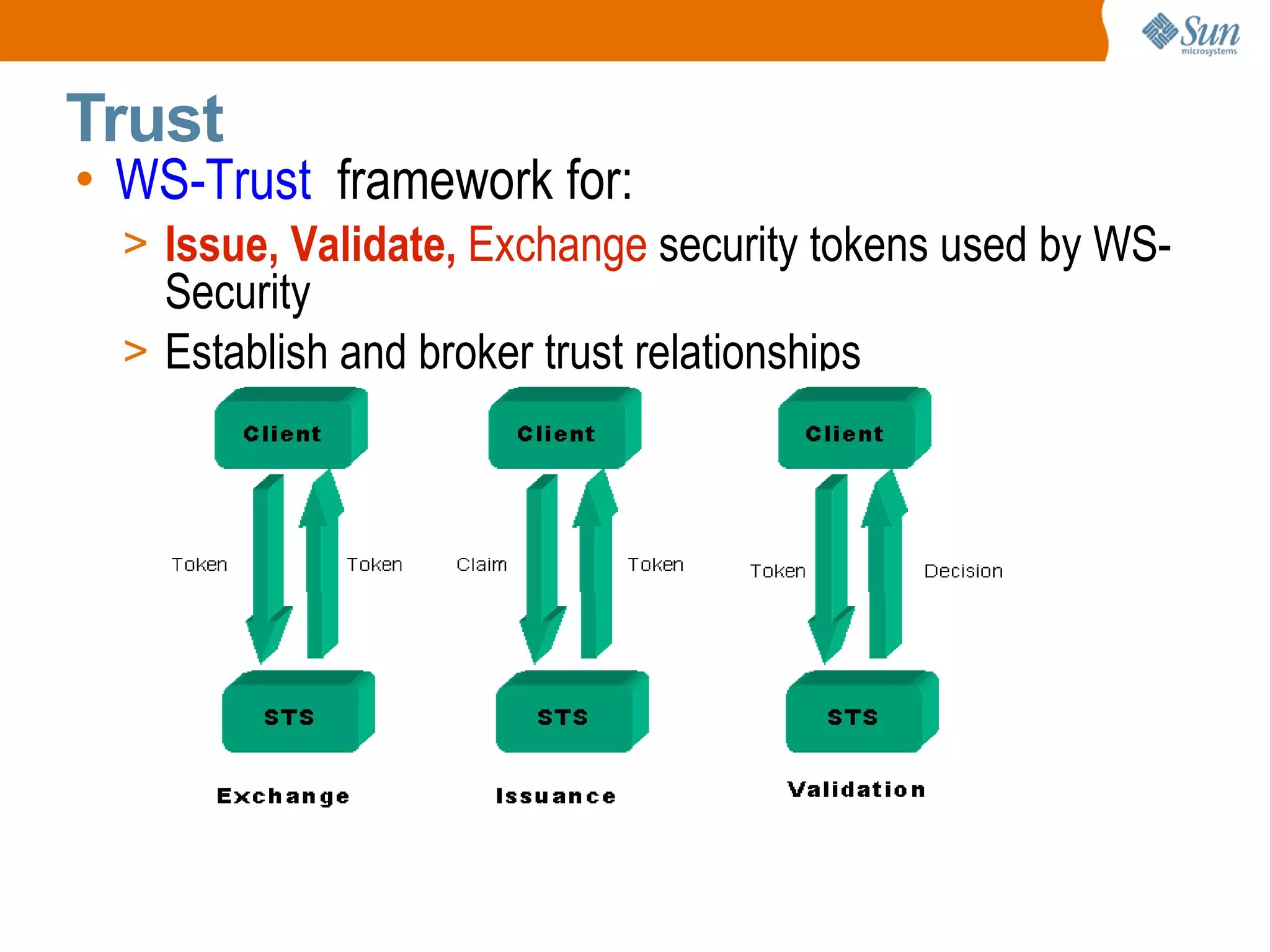 Sun microsystems

Trust

• WS-Trust framework for:

> Issue, Validate, Exchange security tokens used by WS-Security

> Establish and broker trust relationships

Client

Token

Token

STS

Exchange

Client

Claim

Token

STS

Issuance

Client

Token

Decision

STS

Validation